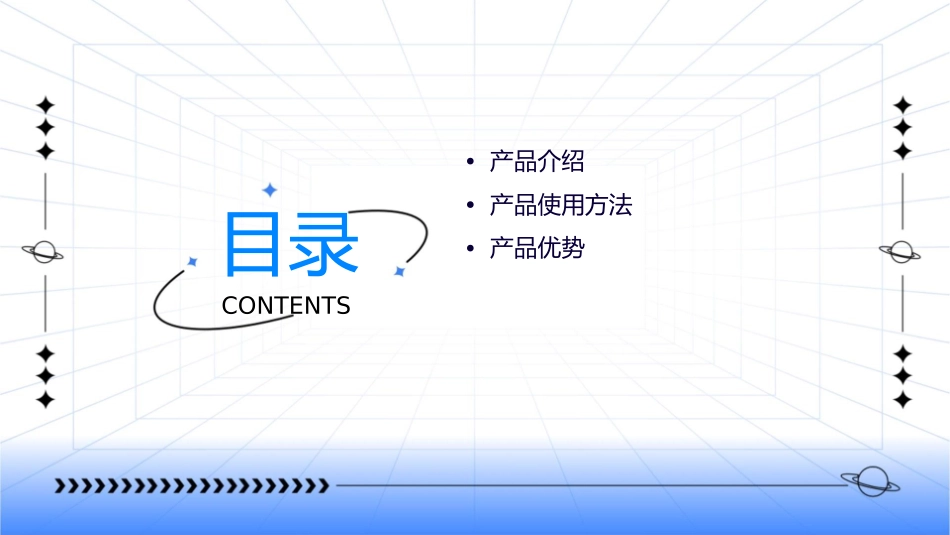 目录
CONTENTS

• 产品介绍
• 产品使用方法
• 产品优势